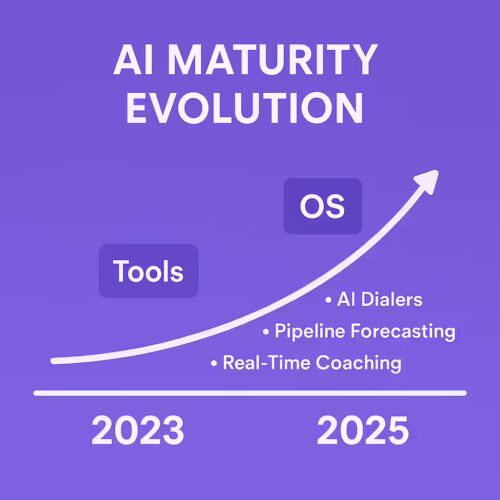 AI MATURITY EVOLUTION

OS

Tools

• AI Dialers
• Pipeline Forecasting
• Real-Time Coaching

2023

2025